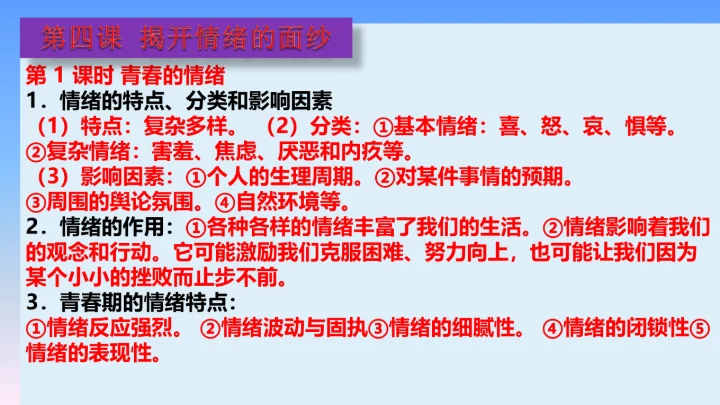 第四课 揭开情绪的面纱

第 1 课时 青春的情绪

1．情绪的特点、分类和影响因素

（1）特点：复杂多样。 （2）分类：①基本情绪：喜、怒、哀、惧等。②复杂情绪：害羞、焦虑、厌恶和内疚等。

（3）影响因素：①个人的生理周期。②对某件事情的预期。③周围的舆论氛围。④自然环境等。

2．情绪的作用：①各种各样的情绪丰富了我们的生活。②情绪影响着我们的观念和行动。它可能激励我们克服困难、努力向上，也可能让我们因为某个小小的挫败而止步不前。

3．青春期的情绪特点：

①情绪反应强烈。 ②情绪波动与固执③情绪的细腻性。 ④情绪的闭锁性⑤情绪的表现性。